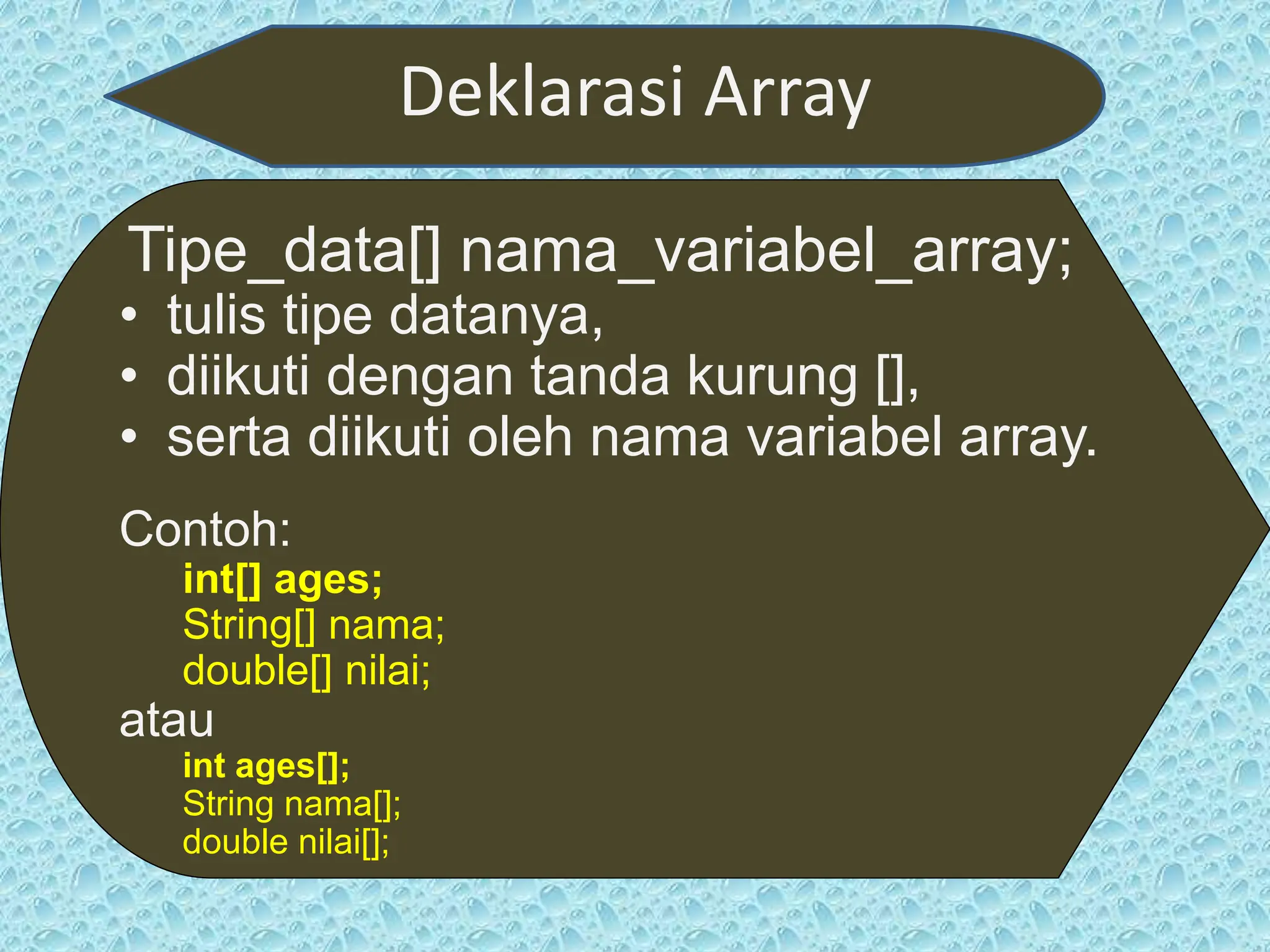 Deklarasi Array

Tipe_data[] nama_variabel_array;
• tulis tipe datanya,
• diikuti dengan tanda kurung [],
• serta diikuti oleh nama variabel array.

Contoh:
int[] ages;
String[] nama;
double[] nilai;
atau
int ages[];
String nama[];
double nilai[];